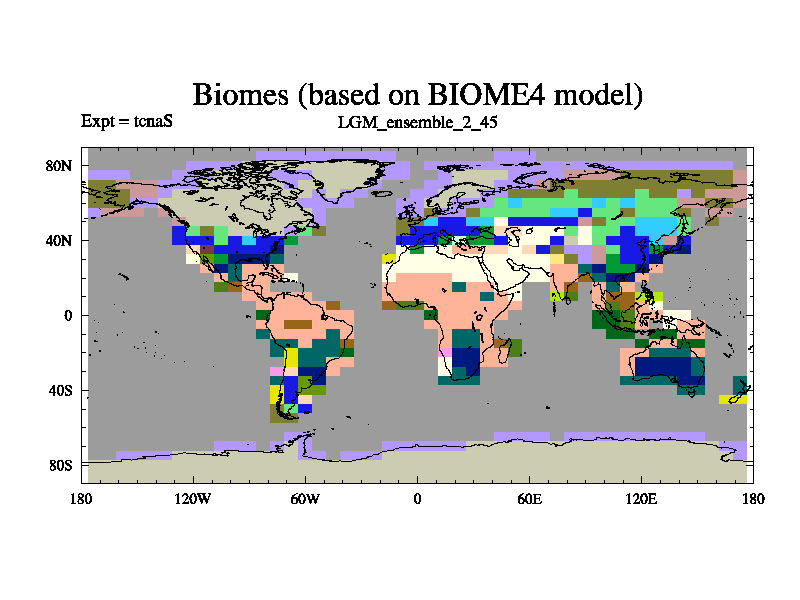 Biomes (based on BIOME4 model)

Expt = tcnaS

LGM_ensemble_2_45

80N

40N

0

40S

80S

180

120W

60W

0

60E

120E

180